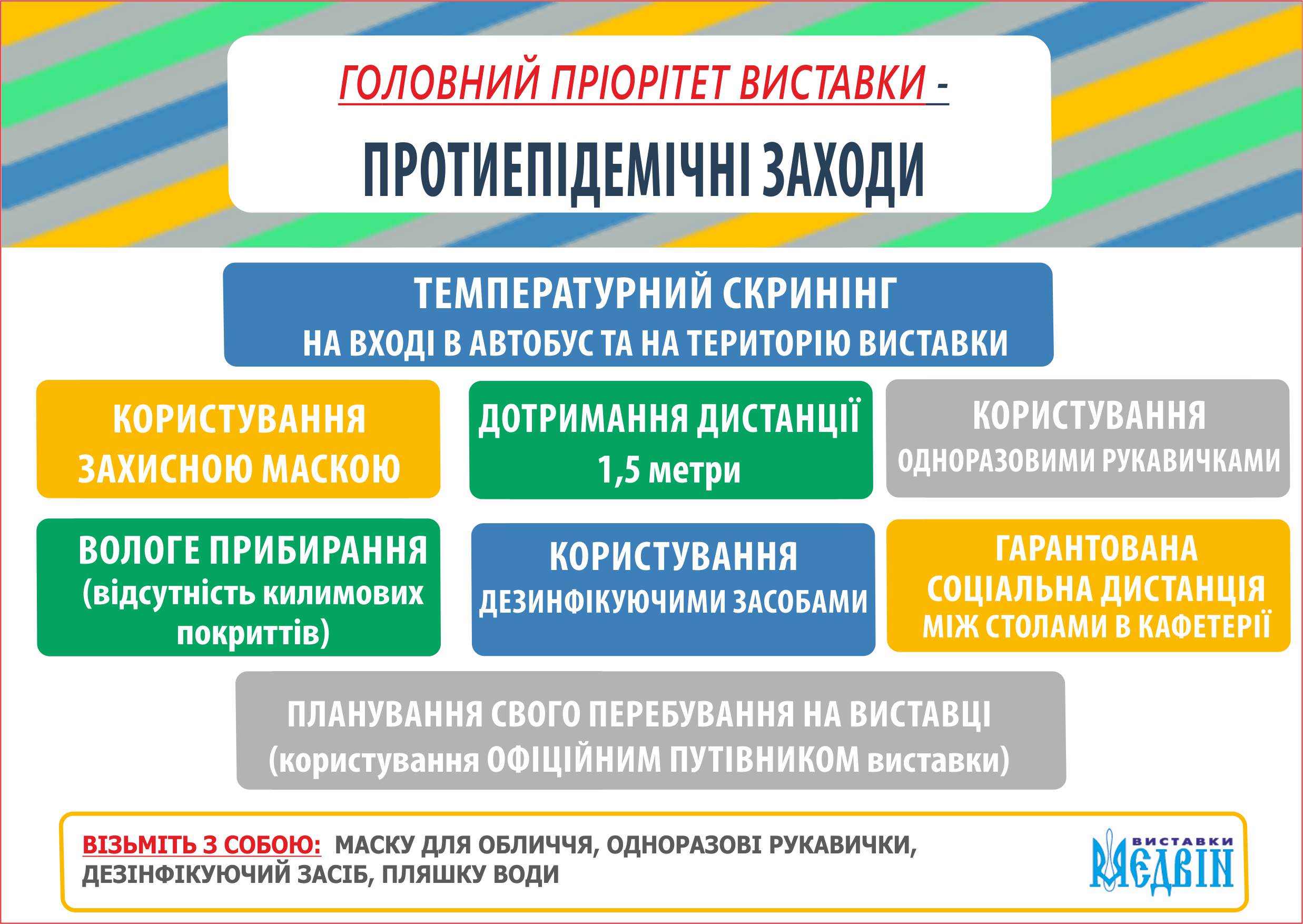 ГОЛОВНИЙ ПРІОРІТЕТ ВИСТАВКИ -

ПРОТИЕПІДЕМІЧНІ ЗАХОДИ

ТЕМПЕРАТУРНИЙ СКРИНІНГ
НА ВХОДІ В АВТОБУС ТА НА ТЕРИТОРІЮ ВИСТАВКИ

КОРИСТУВАННЯ ЗАХИСНОЮ МАСКОЮ

ДОТРИМАННЯ ДИСТАНЦІЇ 1,5 метри

КОРИСТУВАННЯ ОДНОРАЗОВИМИ РУКАВИЧКАМИ

ВОЛОГЕ ПРИБИРАННЯ (відсутність килимових покриттів)

КОРИСТУВАННЯ ДЕЗИНФІКУЮЧИМИ ЗАСОБАМИ

ГАРАНТОВАНА СОЦІАЛЬНА ДИСТАНЦІЯ МІЖ СТОЛАМИ В КАФЕТЕРІЇ

ПЛАНУВАННЯ СВОГО ПЕРЕБУВАННЯ НА ВИСТАВЦІ
(користування ОФІЦІЙНИМ ПУТІВНИКОМ виставки)

ВІЗЬМІТЬ З СОБОЮ: МАСКУ ДЛЯ ОБЛИЧЧЯ, ОДНОРАЗОВІ РУКАВИЧКИ, ДЕЗІНФІКУЮЧИЙ ЗАСІБ, ПЛЯШКУ ВОДИ

ВИСТАВКИ МЕДВІН